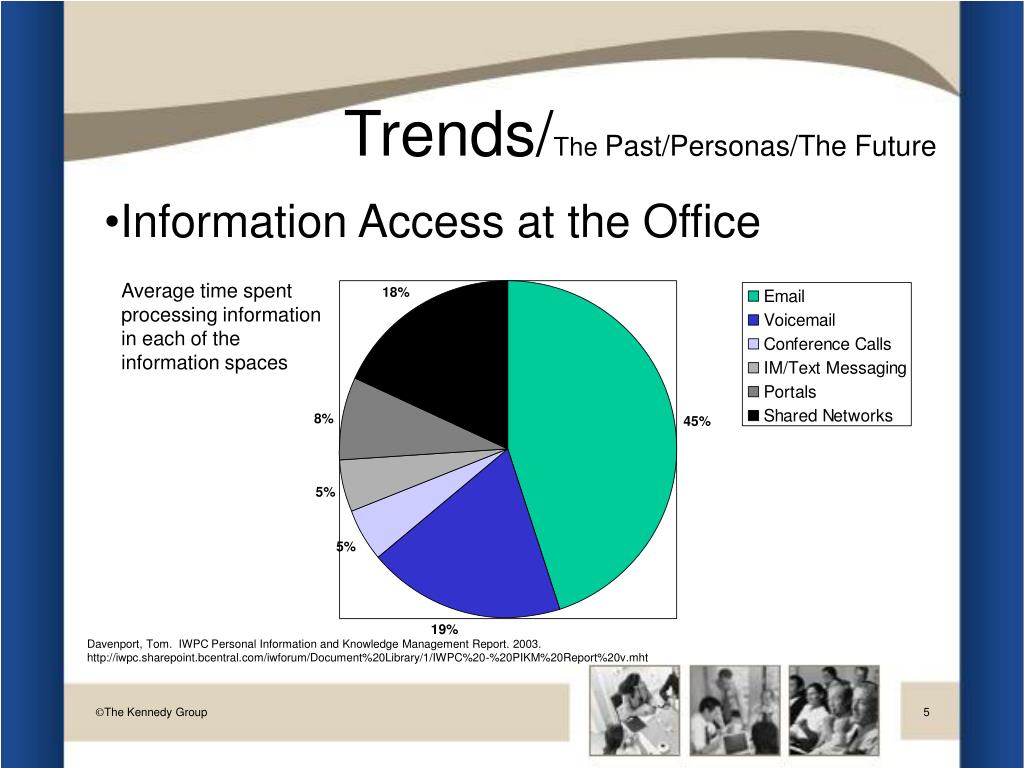 Trends/The Past/Personas/The Future

•Information Access at the Office

Average time spent processing information in each of the information spaces

18%

8%

5%

5%

19%

45%

Email
Voicemail
Conference Calls
IM/Text Messaging
Portals
Shared Networks

Davenport, Tom. IWPC Personal Information and Knowledge Management Report. 2003.
http://iwpc.sharepoint.bcentral.com/iwforum/Document%20Library/1/IWPC%20-%20PIKM%20Report%20v.mht

©The Kennedy Group

5